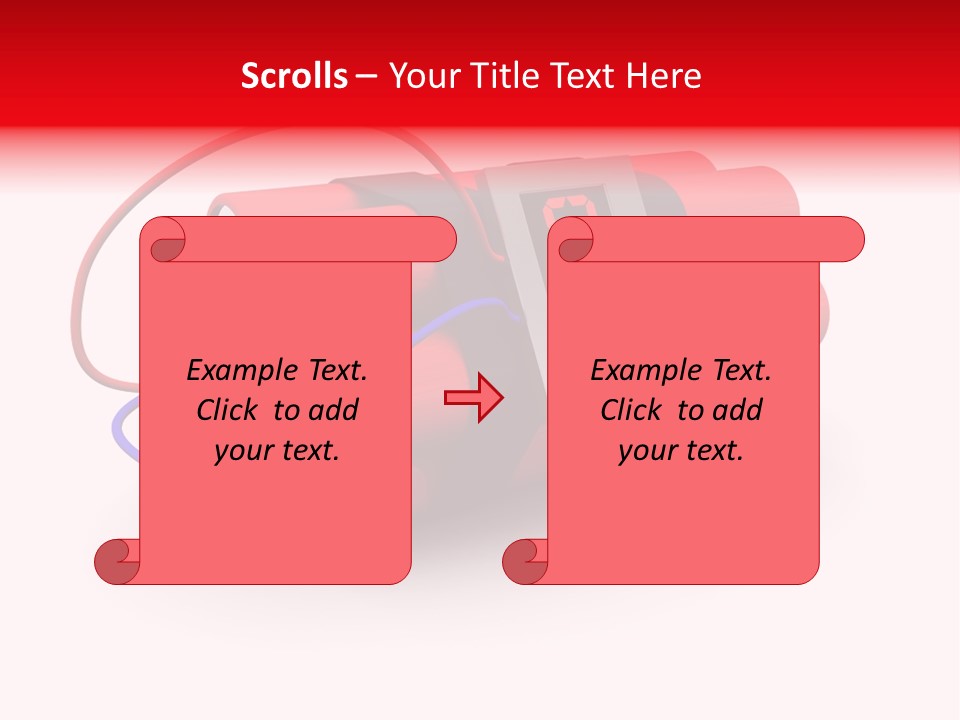 Scrolls – Your Title Text Here

Example Text. Click to add your text.

Example Text. Click to add your text.